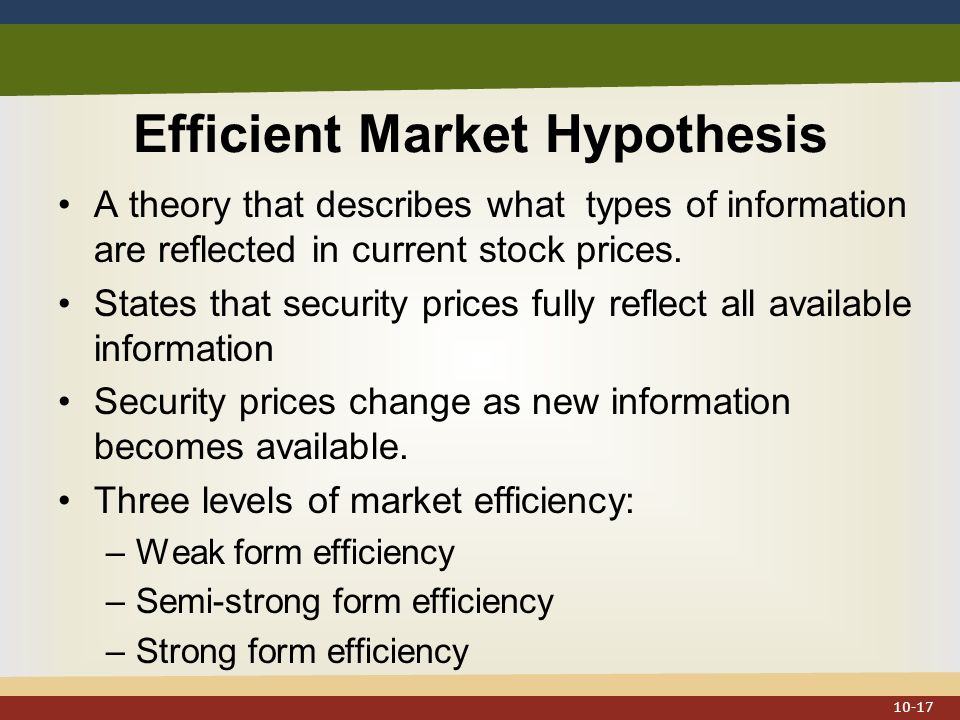 Efficient Market Hypothesis

• A theory that describes what types of information are reflected in current stock prices.

• States that security prices fully reflect all available information

• Security prices change as new information becomes available.

• Three levels of market efficiency:
– Weak form efficiency
– Semi-strong form efficiency
– Strong form efficiency

10-17